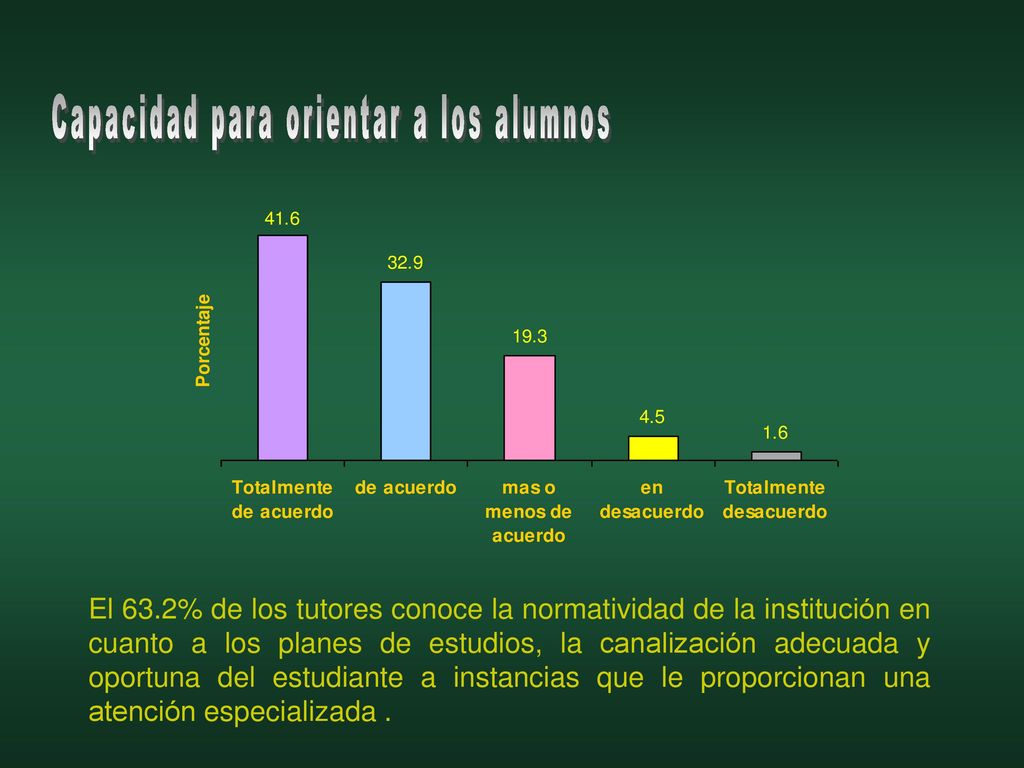 Capacidad para orientar a los alumnos

Porcentaje

41.6

32.9

19.3

4.5

1.6

Totalmente de acuerdo

de acuerdo

mas o menos de acuerdo

en desacuerdo

Totalmente desacuerdo

El 63.2% de los tutores conoce la normatividad de la institución en cuanto a los planes de estudios, la canalización adecuada y oportuna del estudiante a instancias que le proporcionan una atención especializada .